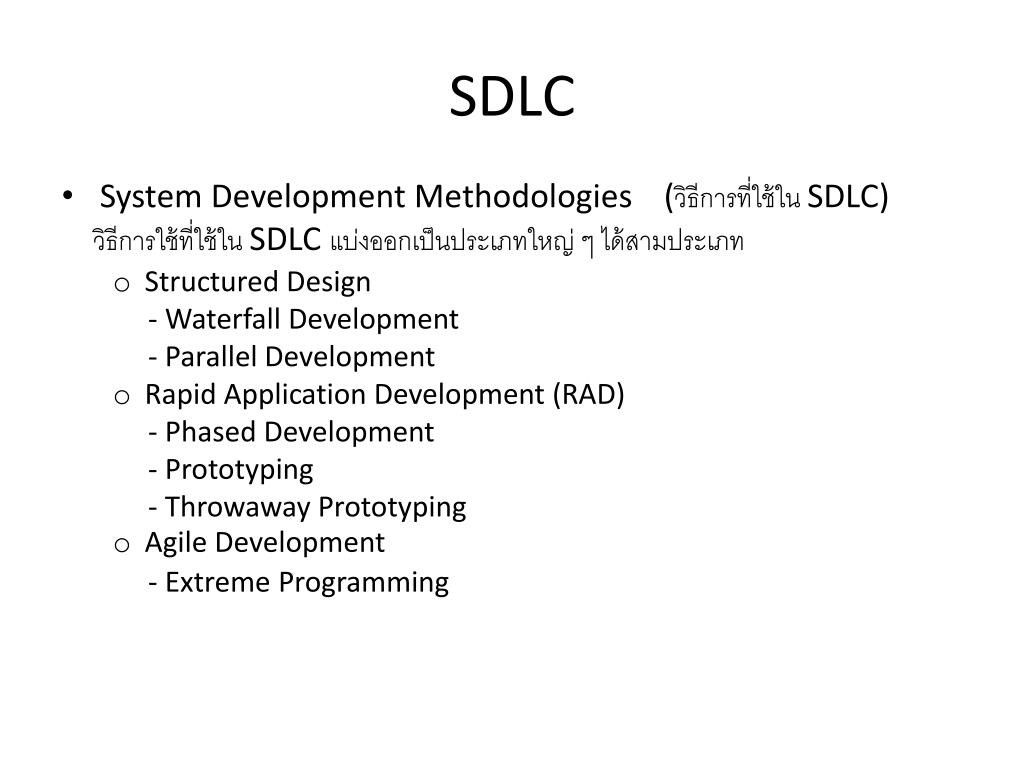 SDLC

• System Development Methodologies (วิธีการที่ใช้ใน SDLC)
วิธีการใช้ที่ใช้ใน SDLC แบ่งออกเป็นประเภทใหญ่ ๆ ได้สามประเภท
o Structured Design
- Waterfall Development
- Parallel Development
o Rapid Application Development (RAD)
- Phased Development
- Prototyping
- Throwaway Prototyping
o Agile Development
- Extreme Programming